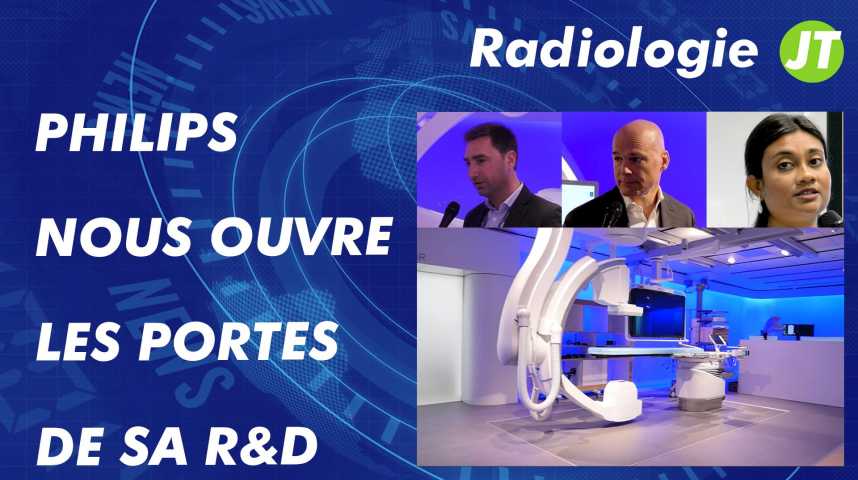 Radiologie JT

PHILIPS NOUS OUVRE LES PORTES DE SA R&D